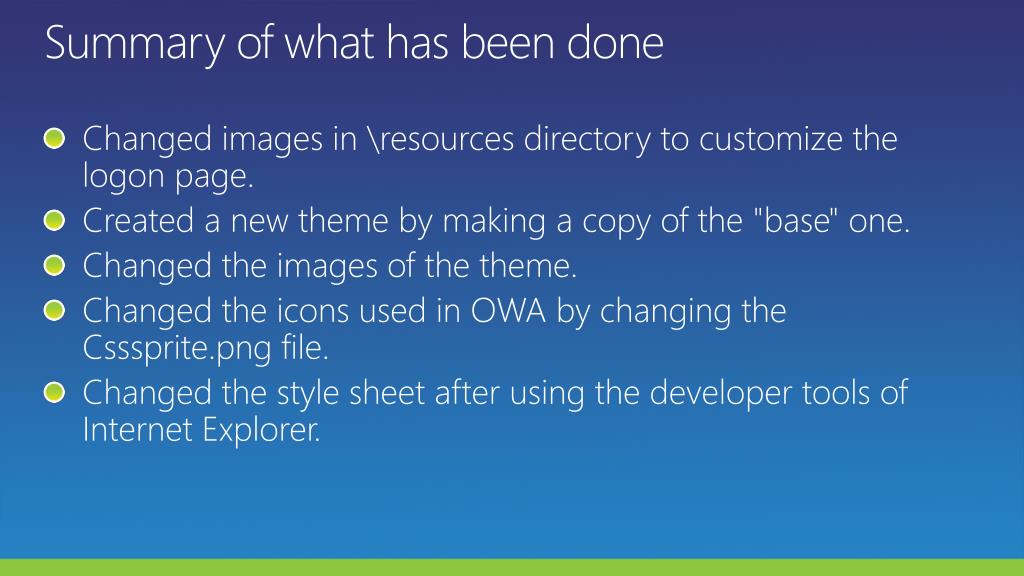 Summary of what has been done

- Changed images in \resources directory to customize the logon page.
- Created a new theme by making a copy of the "base" one.
- Changed the images of the theme.
- Changed the icons used in OWA by changing the Csssprite.png file.
- Changed the style sheet after using the developer tools of Internet Explorer.